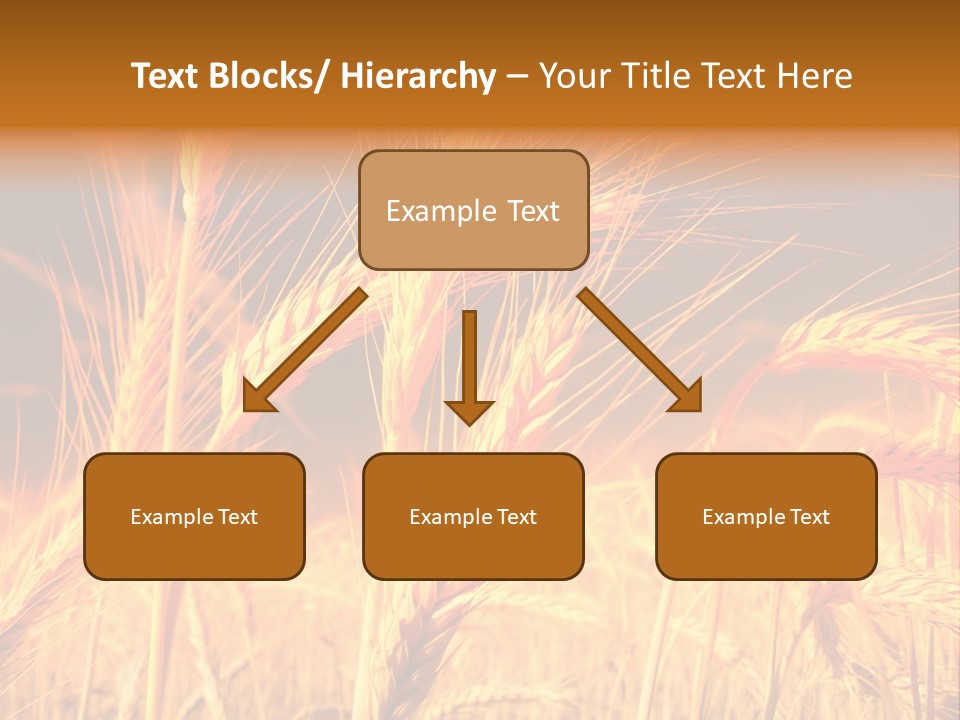 Text Blocks/ Hierarchy – Your Title Text Here

Example Text

Example Text

Example Text

Example Text